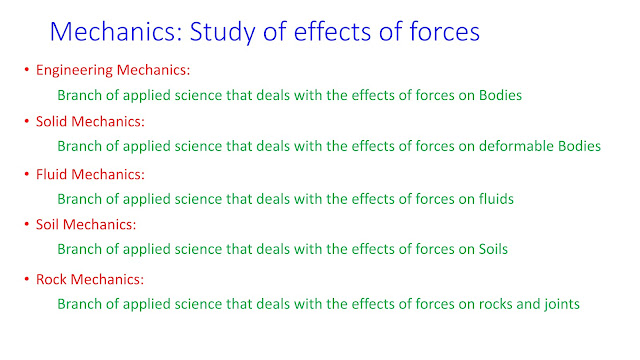 Mechanics: Study of effects of forces

• Engineering Mechanics:

Branch of applied science that deals with the effects of forces on Bodies

• Solid Mechanics:

Branch of applied science that deals with the effects of forces on deformable Bodies

• Fluid Mechanics:

Branch of applied science that deals with the effects of forces on fluids

• Soil Mechanics:

Branch of applied science that deals with the effects of forces on Soils

• Rock Mechanics:

Branch of applied science that deals with the effects of forces on rocks and joints